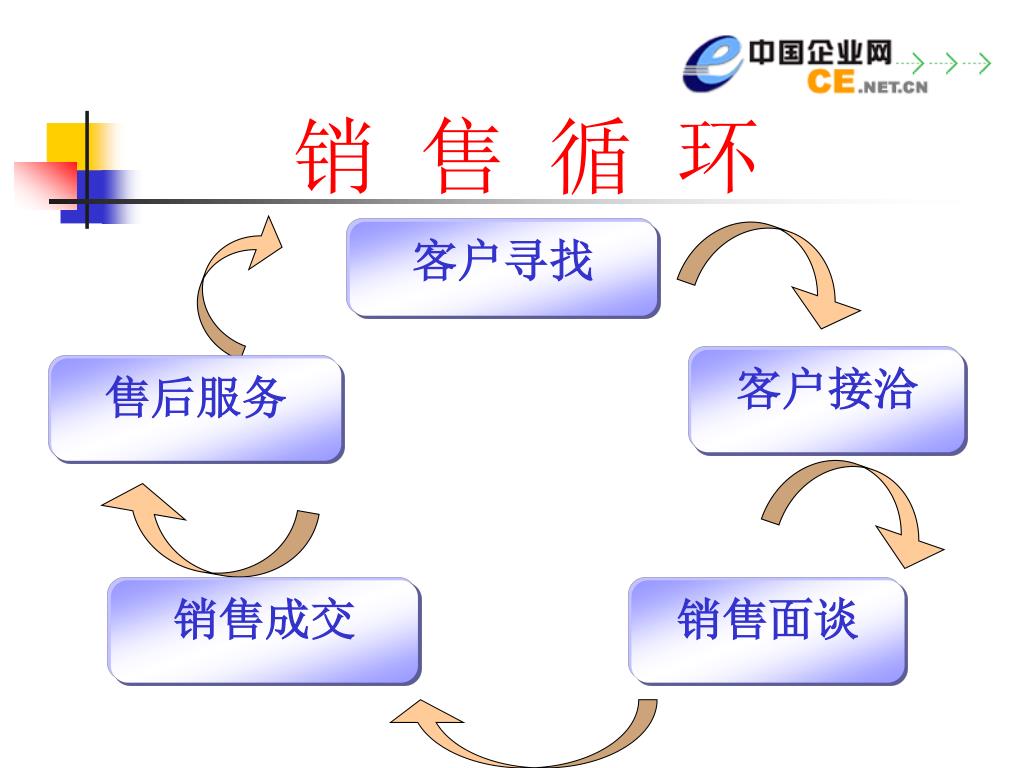 中国企业网
CE.NET.CN

销 售 循 环

客户寻找

客户接洽

销售面谈

销售成交

售后服务